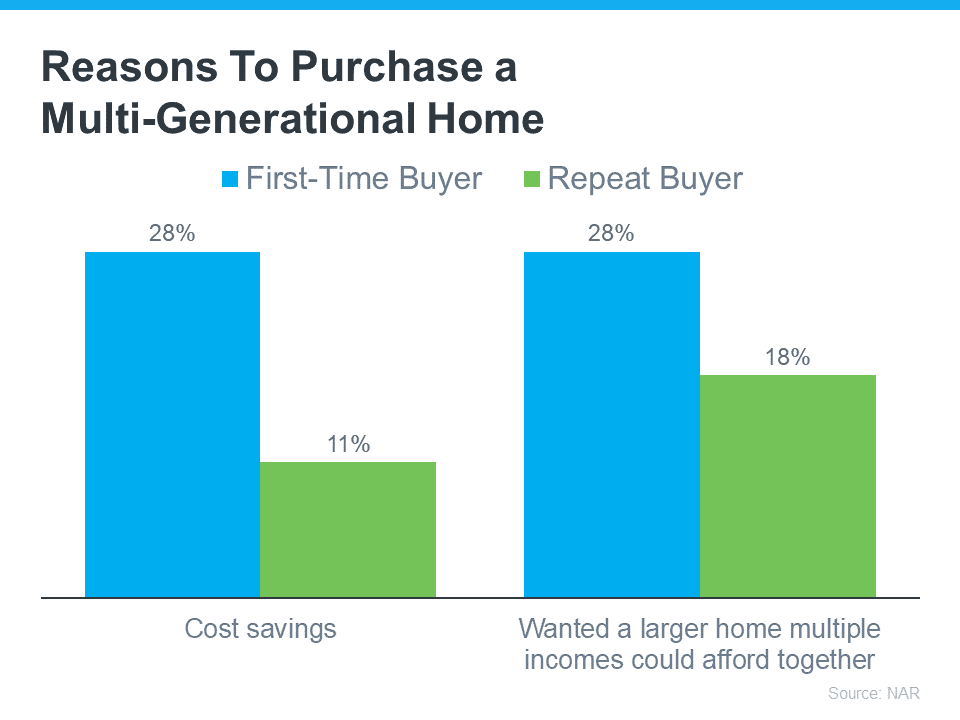 Reasons To Purchase a Multi-Generational Home

First-Time Buyer Repeat Buyer

28%

11%

28%

18%

Cost savings

Wanted a larger home multiple incomes could afford together

Source: NAR